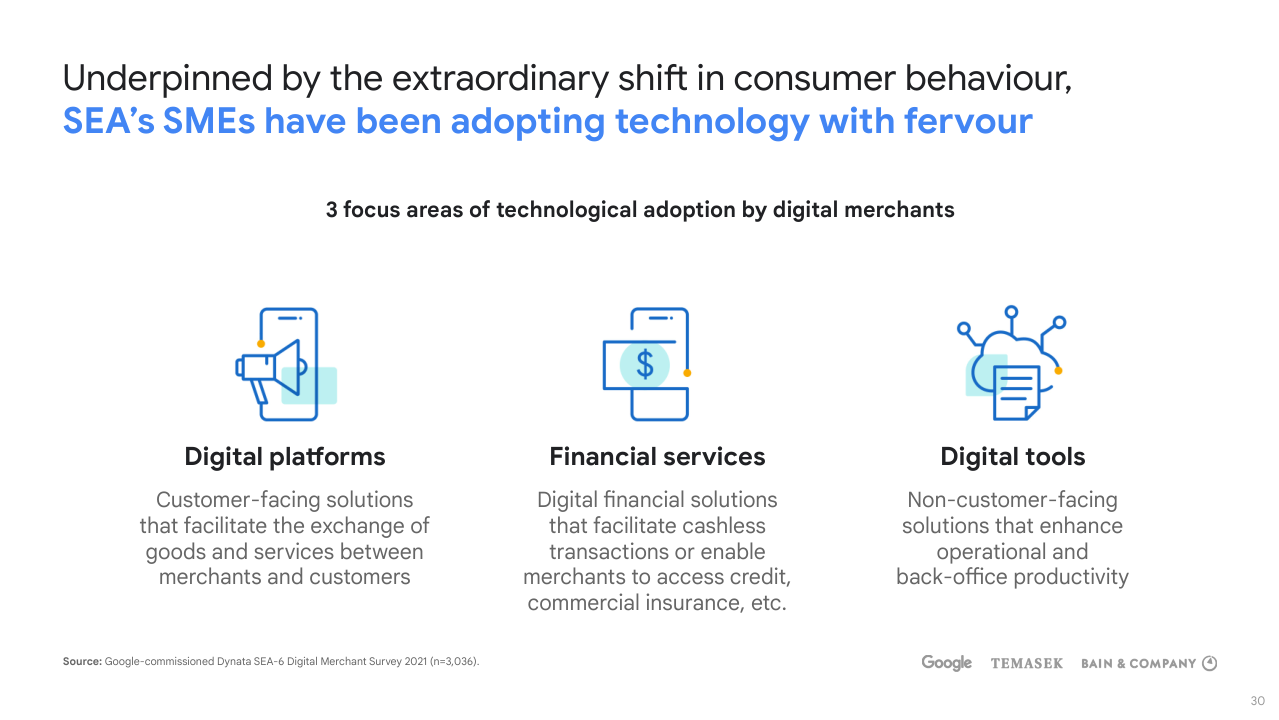 Underpinned by the extraordinary shift in consumer behaviour,
SEA's SMEs have been adopting technology with fervour

3 focus areas of technological adoption by digital merchants

$

Digital platforms

Customer-facing solutions that facilitate the exchange of goods and services between merchants and customers

Financial services

Digital financial solutions that facilitate cashless transactions or enable merchants to access credit, commercial insurance, etc.

Digital tools

Non-customer-facing solutions that enhance operational and back-office productivity

Source: Google-commissioned Dynata SEA-6 Digital Merchant Survey 2021 (n=3,036).

Google TEMASEK BAIN & COMPANY

30